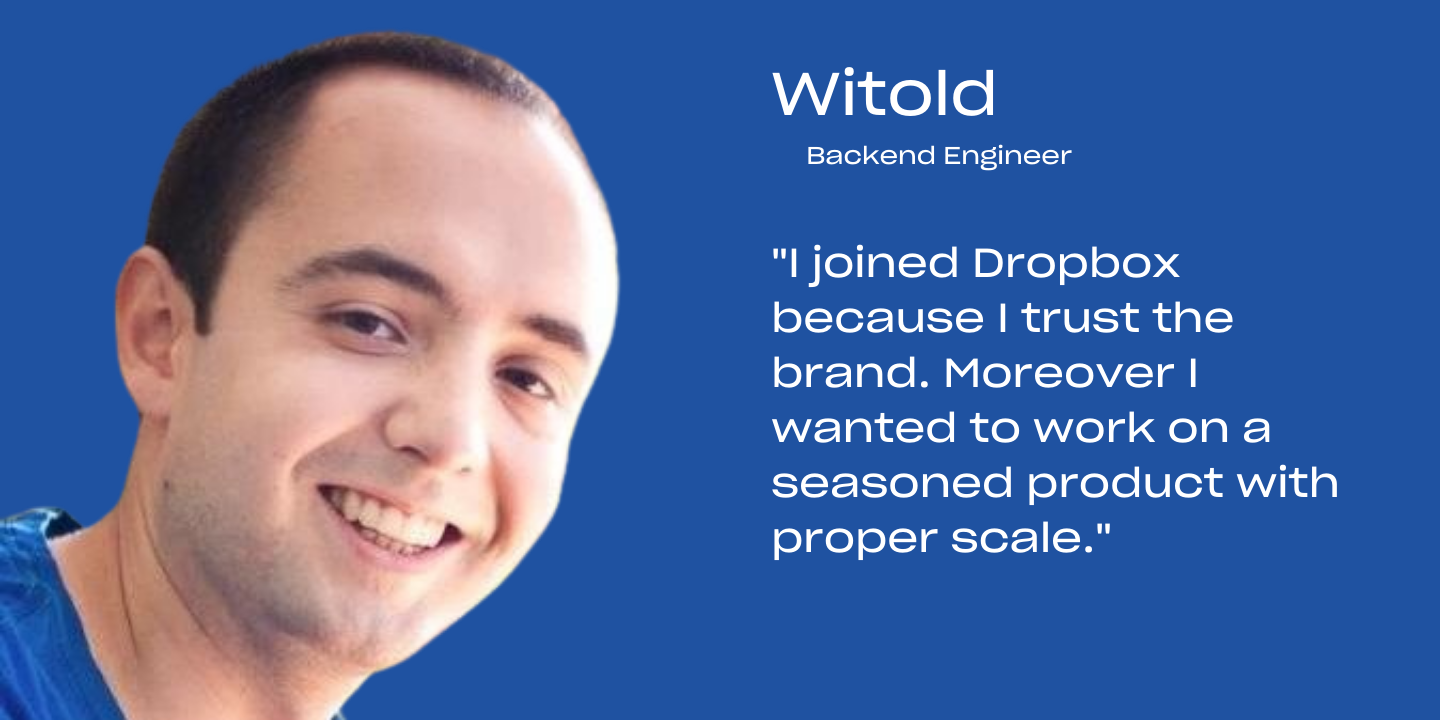 Witold

Backend Engineer

"I joined Dropbox because I trust the brand. Moreover I wanted to work on a seasoned product with proper scale."